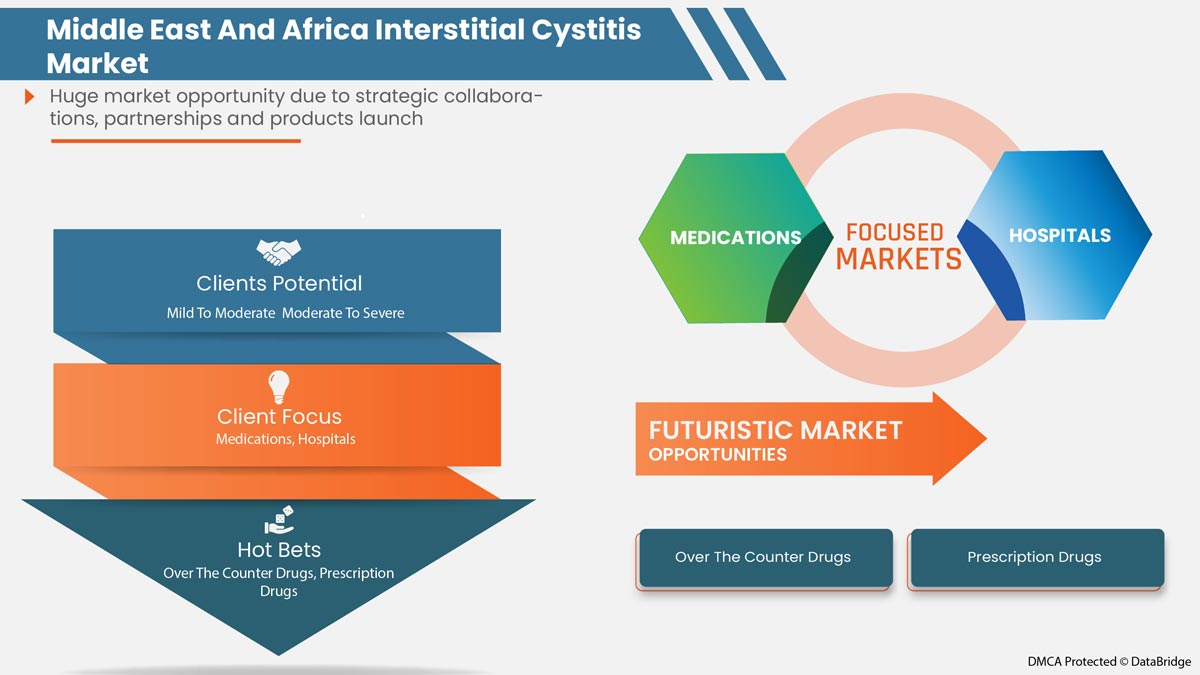 Middle East And Africa Interstitial Cystitis Market

Huge market opportunity due to strategic collaborations, partnerships and products launch

Clients Potential
Mild To Moderate Moderate To Severe

Client Focus
Medications, Hospitals

Hot Bets
Over The Counter Drugs, Prescription Drugs

MEDICATIONS
FOCUSED MARKETS
HOSPITALS

FUTURISTIC MARKET OPPORTUNITIES

Over The Counter Drugs
Prescription Drugs

DMCA Protected © DataBridge